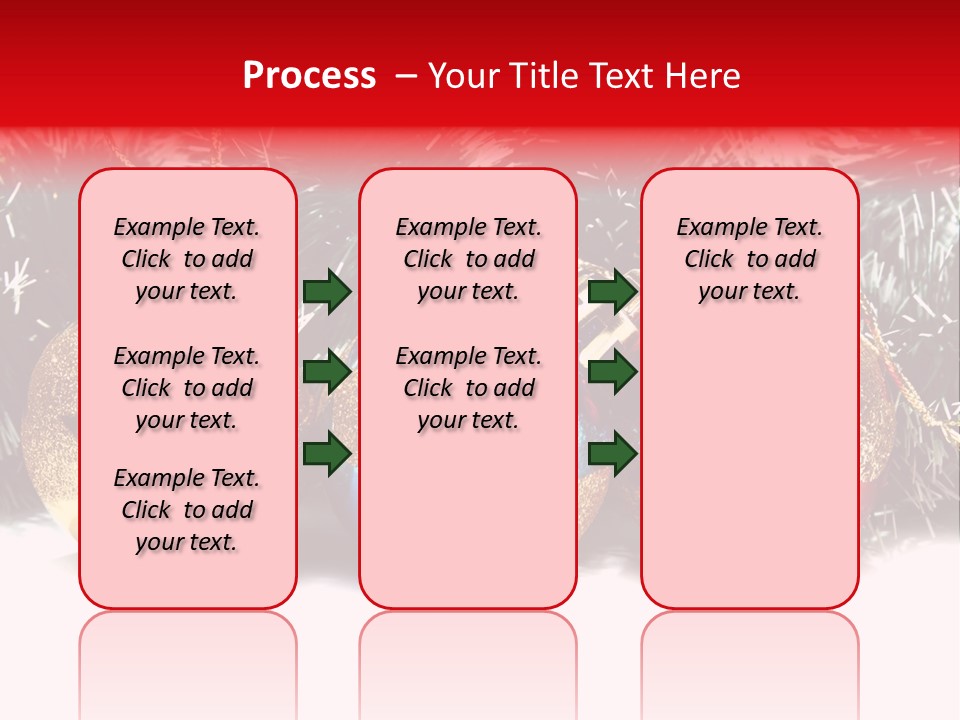 Process – Your Title Text Here

Example Text. Click to add your text.

Example Text. Click to add your text.

Example Text. Click to add your text.

Example Text. Click to add your text.

Example Text. Click to add your text.

Example Text. Click to add your text.